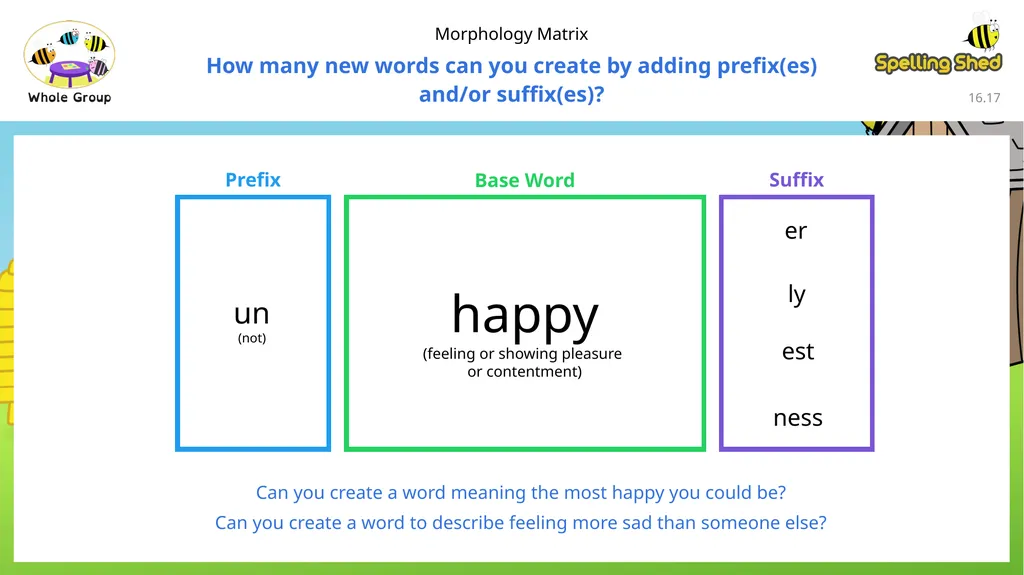 Whole Group

Morphology Matrix

How many new words can you create by adding prefix(es) and/or suffix(es)?

Spelling Shed

16.17

Prefix

un
(not)

Base Word

happy
(feeling or showing pleasure or contentment)

Suffix

er

ly

est

ness

Can you create a word meaning the most happy you could be?

Can you create a word to describe feeling more sad than someone else?